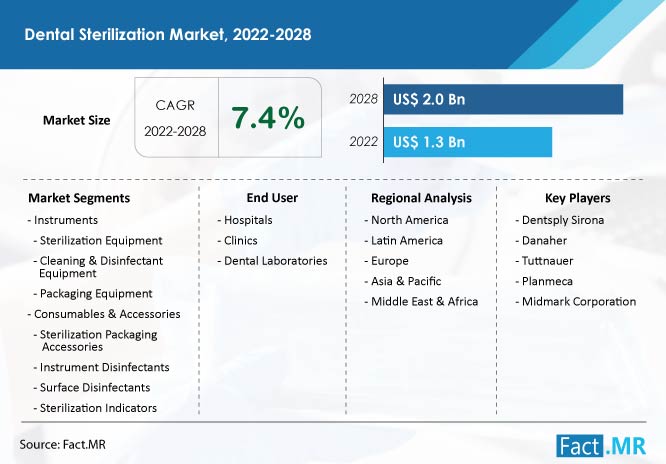 Dental Sterilization Market, 2022-2028

Market Size

CAGR
2022-2028

7.4%

2028 US$ 2.0 Bn

2022 US$ 1.3 Bn

Market Segments
- Instruments
- Sterilization Equipment
- Cleaning & Disinfectant Equipment
- Packaging Equipment
- Consumables & Accessories
- Sterilization Packaging Accessories
- Instrument Disinfectants
- Surface Disinfectants
- Sterilization Indicators

End User
- Hospitals
- Clinics
- Dental Laboratories

Regional Analysis
- North America
- Latin America
- Europe
- Asia & Pacific
- Middle East & Africa

Key Players
- Dentsply Sirona
- Danaher
- Tuttnauer
- Planmeca
- Midmark Corporation

Source: Fact.MR

Fact.MR